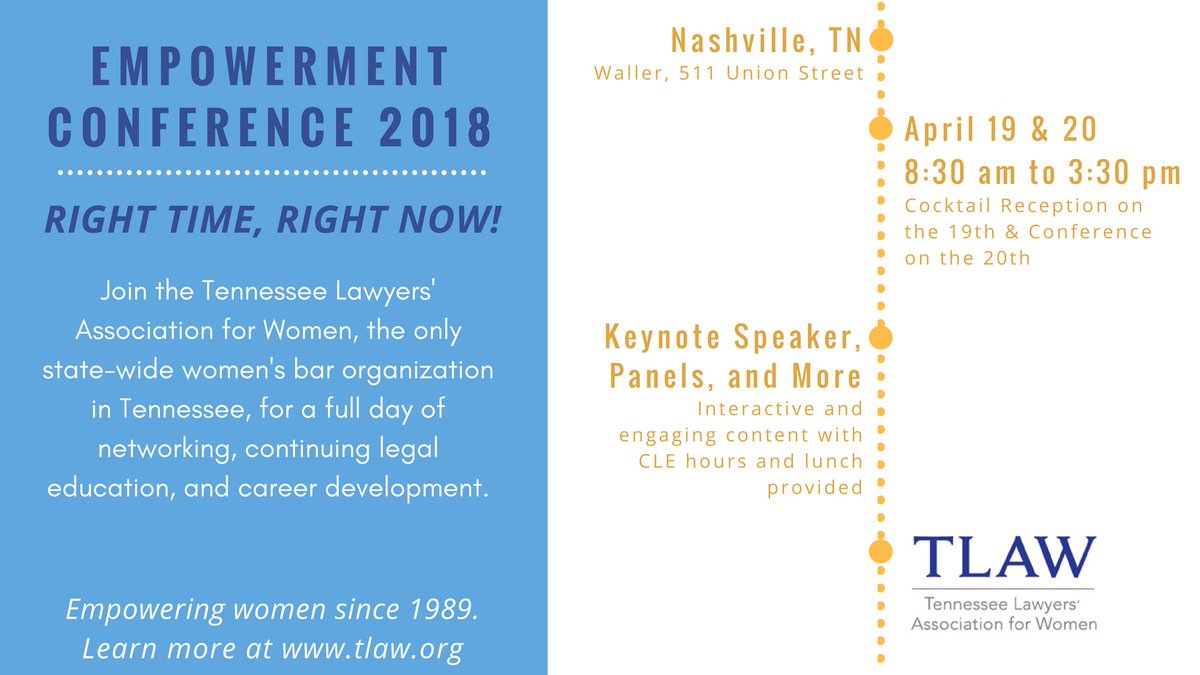 EMPOWERMENT CONFERENCE 2018

RIGHT TIME, RIGHT NOW!

Join the Tennessee Lawyers' Association for Women, the only state-wide women's bar organization in Tennessee, for a full day of networking, continuing legal education, and career development.

Empowering women since 1989.
Learn more at www.tlaw.org

Nashville, TN
Waller, 511 Union Street

April 19 & 20
8:30 am to 3:30 pm
Cocktail Reception on the 19th & Conference on the 20th

Keynote Speaker, Panels, and More
Interactive and engaging content with CLE hours and lunch provided

TLAW
Tennessee Lawyers' Association for Women